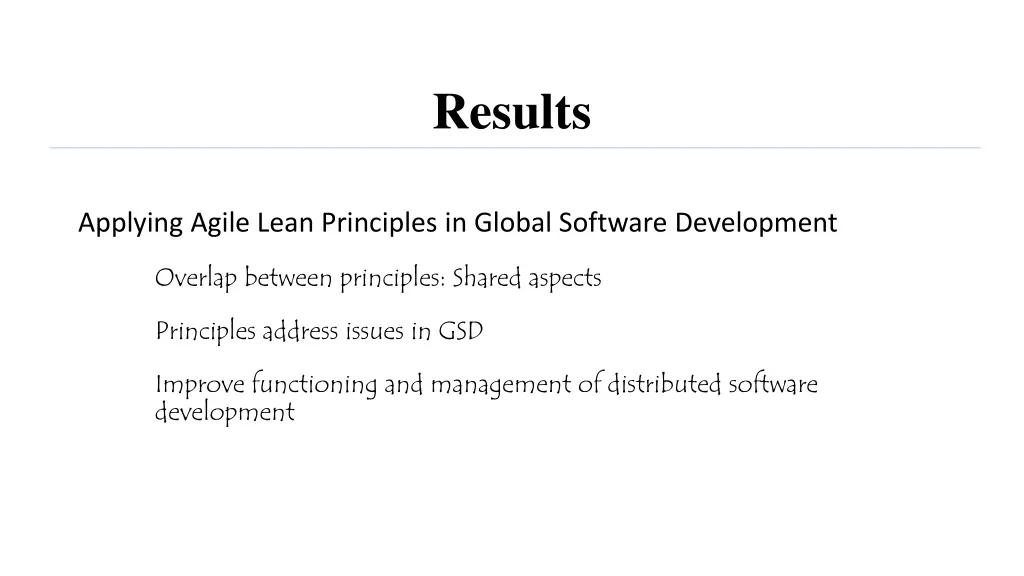 Results

Applying Agile Lean Principles in Global Software Development

Overlap between principles: Shared aspects

Principles address issues in GSD

Improve functioning and management of distributed software development